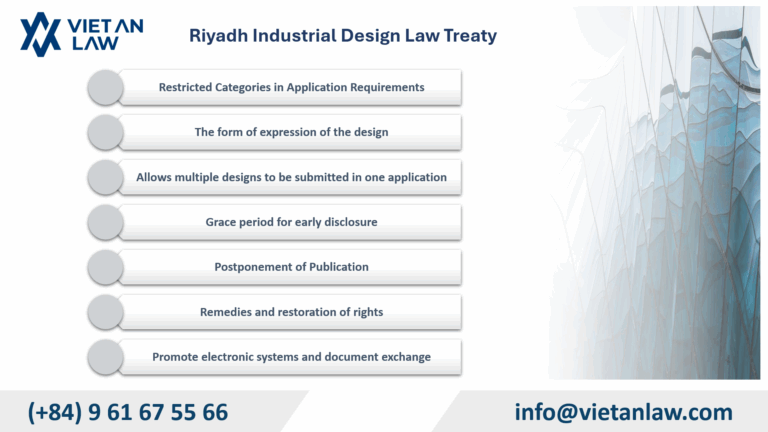 VIET AN LAW

Riyadh Industrial Design Law Treaty

Restricted Categories in Application Requirements

The form of expression of the design

Allows multiple designs to be submitted in one application

Grace period for early disclosure

Postponement of Publication

Remedies and restoration of rights

Promote electronic systems and document exchange

(+84) 9 61 67 55 66

info@vietanlaw.com